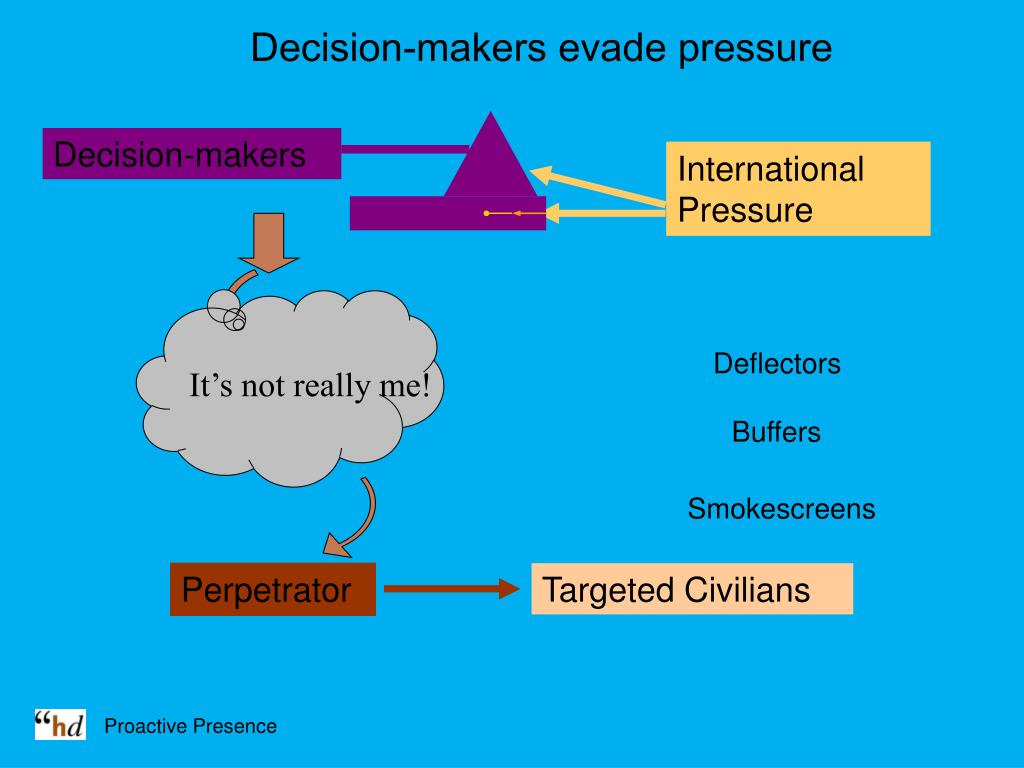 Decision-makers evade pressure

Decision-makers

International Pressure

It’s not really me!

Deflectors

Buffers

Smokescreens

Perpetrator

Targeted Civilians

“hd

Proactive Presence